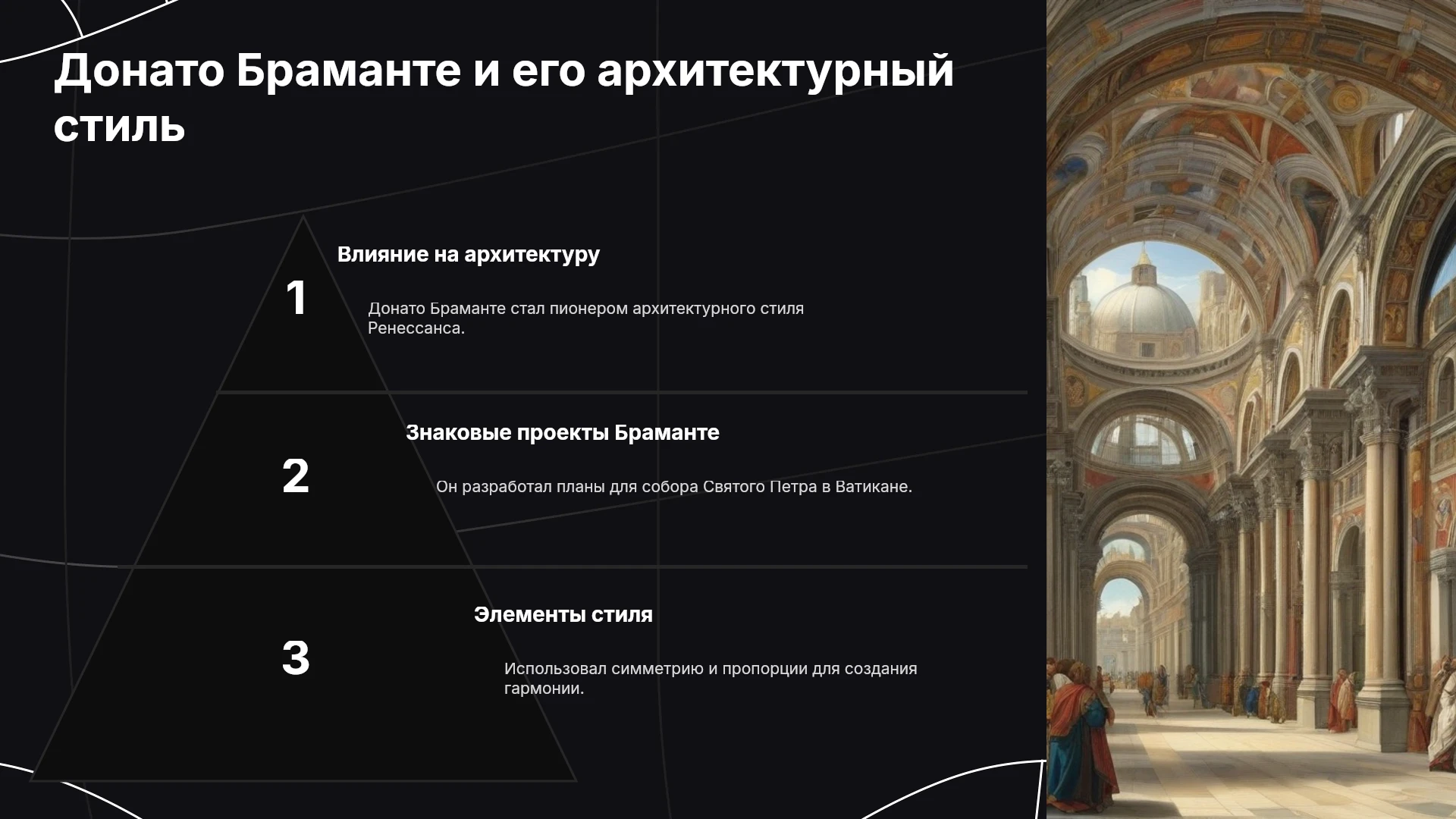 Донато Браманте и его архитектурный стиль

1

Влияние на архитектуру

Донато Браманте стал пионером архитектурного стиля Ренессанса.

2

Знаковые проекты Браманте

Он разработал планы для собора Святого Петра в Ватикане.

3

Элементы стиля

Использовал симметрию и пропорции для создания гармонии.